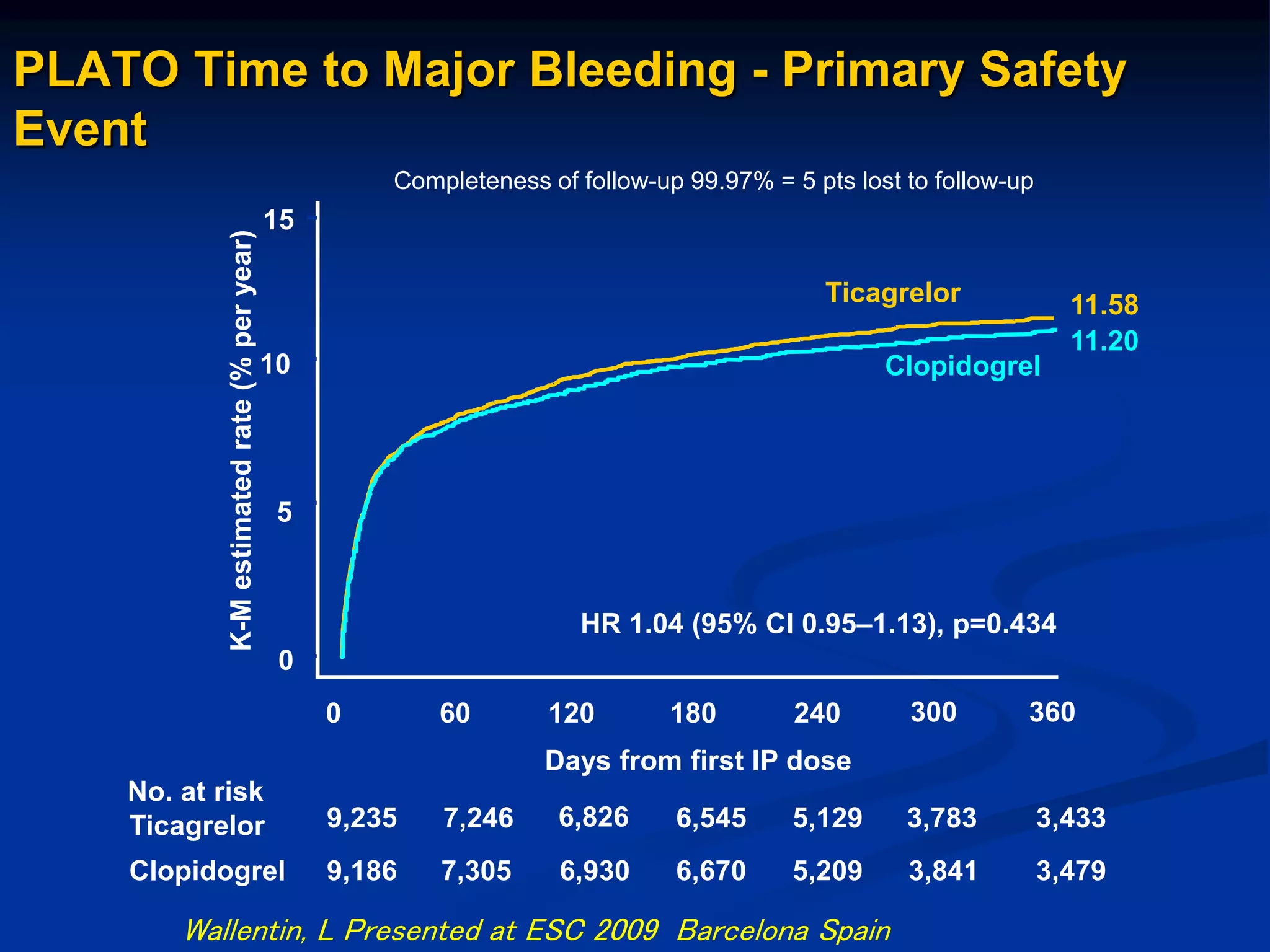 PLATO Time to Major Bleeding - Primary Safety Event

Completeness of follow-up 99.97% = 5 pts lost to follow-up

K-M estimated rate (% per year)

15
10
5
0

Ticagrelor
11.58
11.20
Clopidogrel

HR 1.04 (95% CI 0.95–1.13), p=0.434

0 60 120 180 240 300 360

Days from first IP dose

| No. at risk | | | | | | | |
|---|---|---|---|---|---|---|---|
| Ticagrelor | 9,235 | 7,246 | 6,826 | 6,545 | 5,129 | 3,783 | 3,433 |
| Clopidogrel | 9,186 | 7,305 | 6,930 | 6,670 | 5,209 | 3,841 | 3,479 |

Wallentin, L Presented at ESC 2009 Barcelona Spain